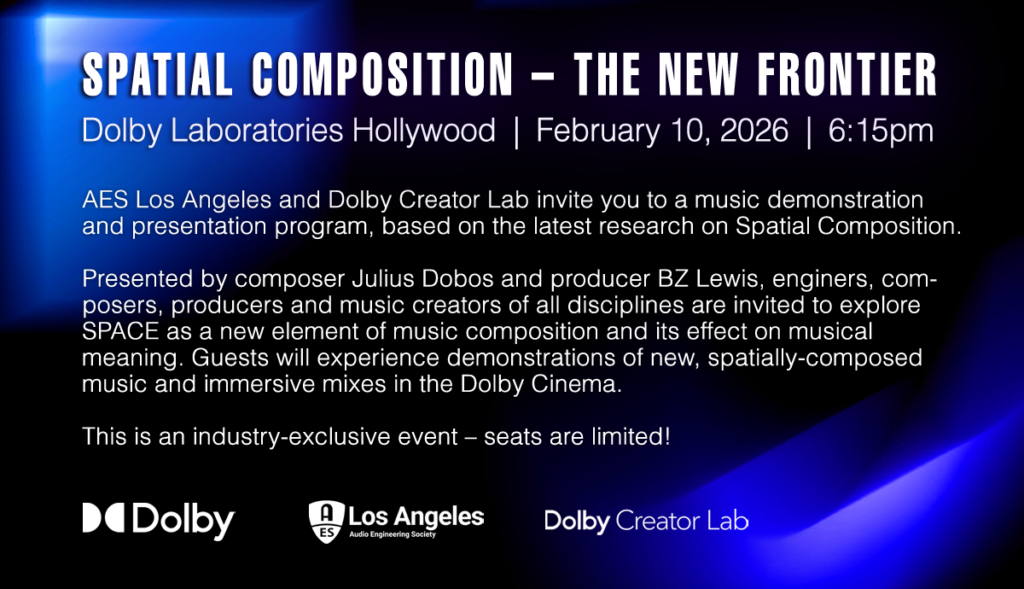 SPATIAL COMPOSITION – THE NEW FRONTIER
Dolby Laboratories Hollywood | February 10, 2026 | 6:15pm

AES Los Angeles and Dolby Creator Lab invite you to a music demonstration and presentation program, based on the latest research on Spatial Composition.

Presented by composer Julius Dobos and producer BZ Lewis, enginers, composers, producers and music creators of all disciplines are invited to explore SPACE as a new element of music composition and its effect on musical meaning. Guests will experience demonstrations of new, spatially-composed music and immersive mixes in the Dolby Cinema.

This is an industry-exclusive event – seats are limited!

Dolby

AES Los Angeles
Audio Engineering Society

Dolby Creator Lab